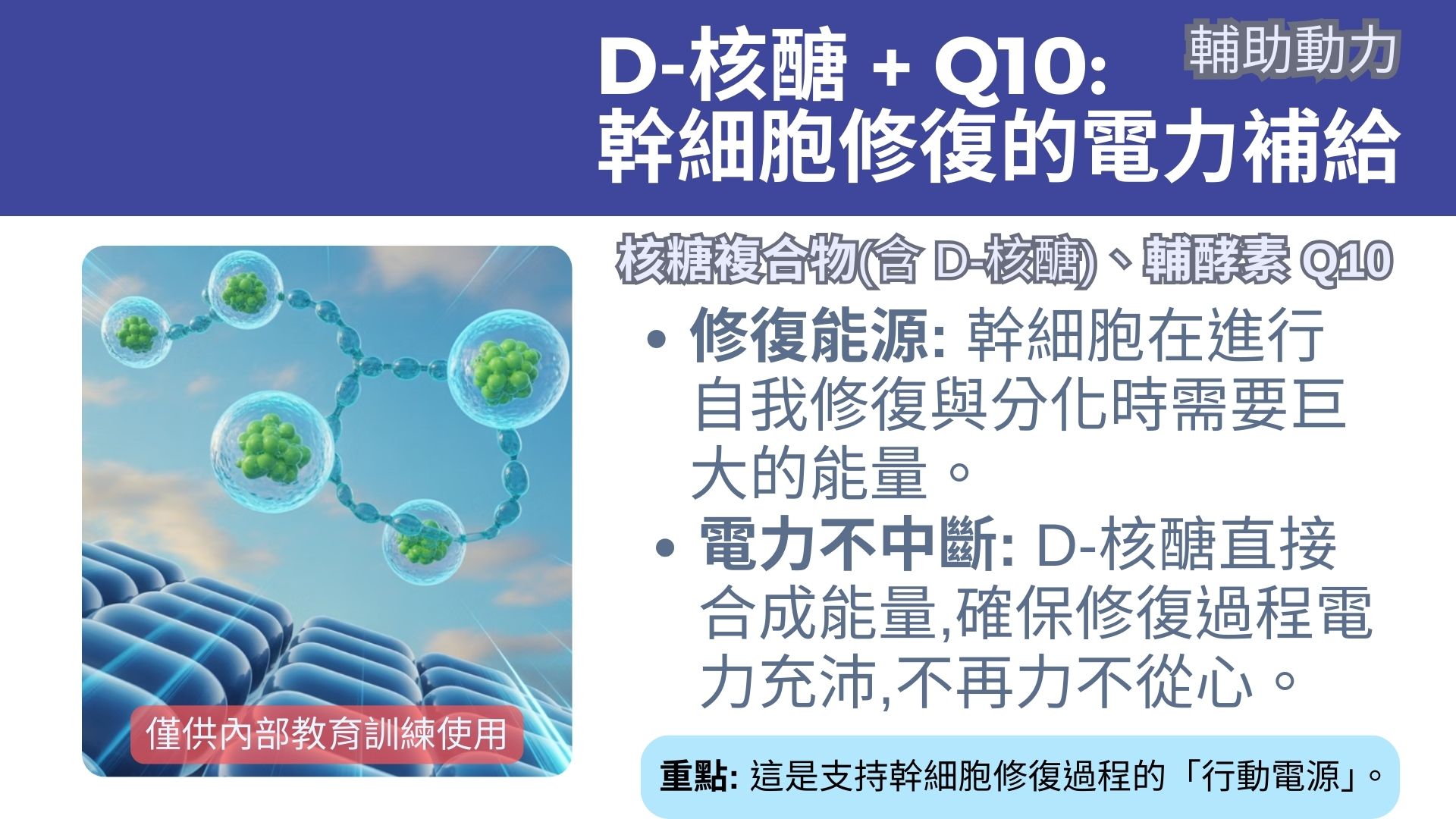 D-核醣 + Q10:
幹細胞修復的電力補給

輔助動力

核糖複合物(含 D-核醣)、輔酵素 Q10

• 修復能源: 幹細胞在進行自我修復與分化時需要巨大的能量。

• 電力不中斷: D-核醣直接合成能量,確保修復過程電力充沛,不再力不從心。

重點: 這是支持幹細胞修復過程的「行動電源」。

僅供內部教育訓練使用